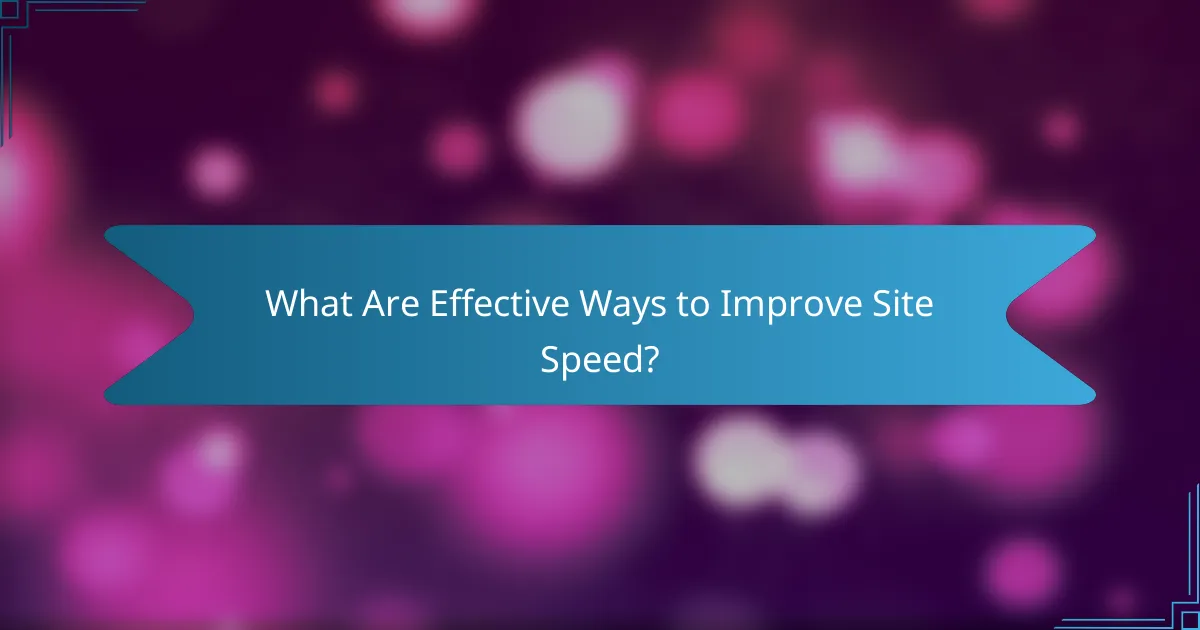 What Are Effective Ways to Improve Site Speed?